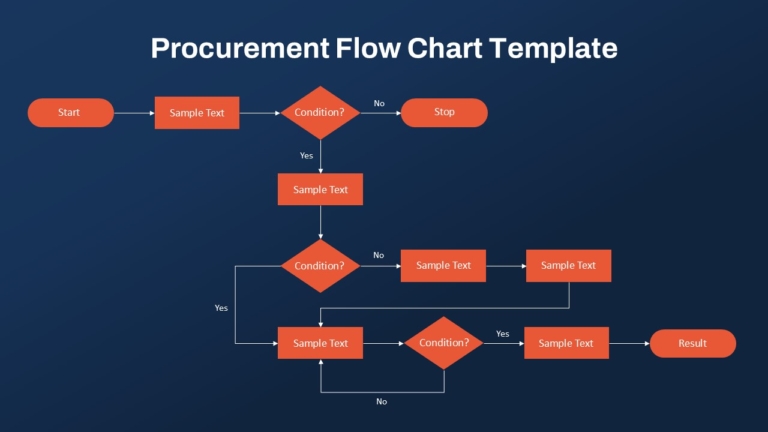 Procurement Flow Chart Template

Start

Sample Text

Condition?

No

Stop

Yes

Sample Text

Condition?

No

Sample Text

Sample Text

Yes

Sample Text

Condition?

Yes

Sample Text

Result

No